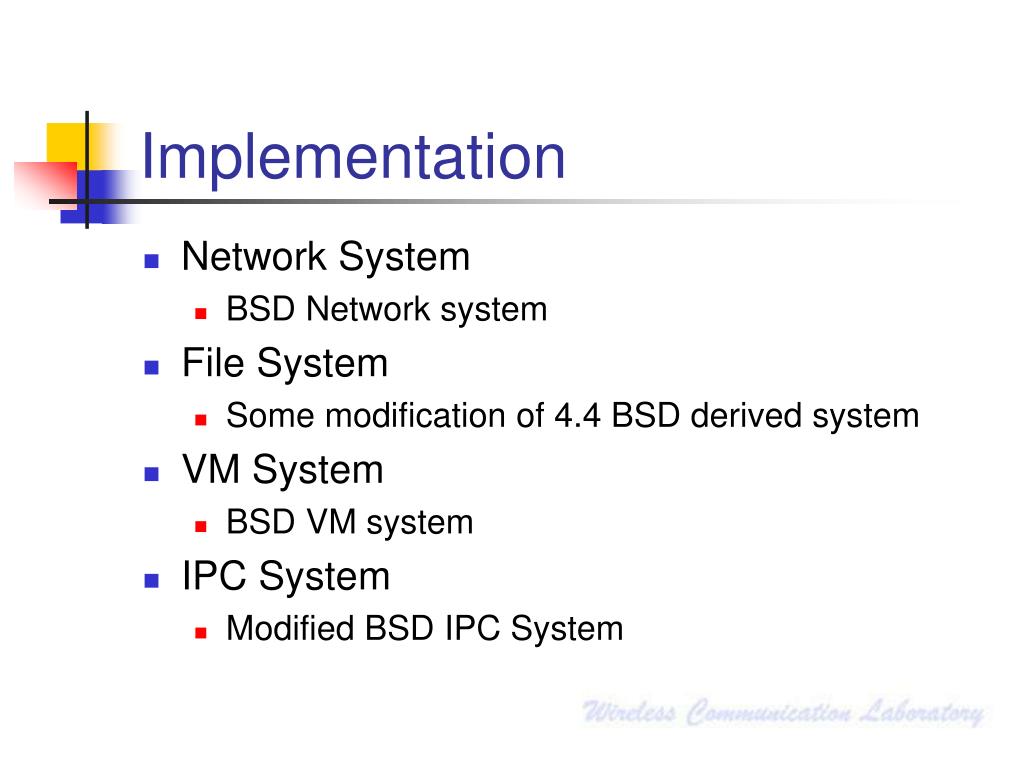 Implementation

Network System
BSD Network system

File System
Some modification of 4.4 BSD derived system

VM System
BSD VM system

IPC System
Modified BSD IPC System

Wireless Communication Laboratory